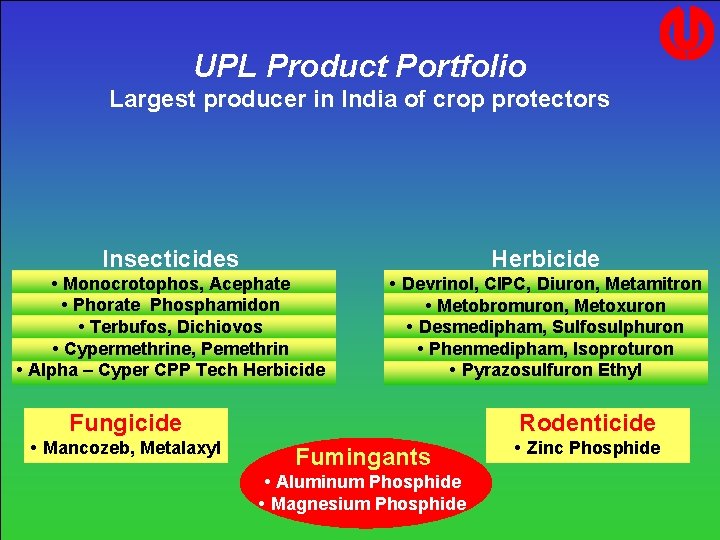 UPL Product Portfolio

Largest producer in India of crop protectors

Insecticides

• Monocrotophos, Acephate
• Phorate Phosphamidon
• Terbufos, Dichiovos
• Cypermethrine, Pemethrin
• Alpha – Cyper CPP Tech Herbicide

Herbicide

• Devrinol, CIPC, Diuron, Metamitron
• Metobromuron, Metoxuron
• Desmedipham, Sulfosulphuron
• Phenmedipham, Isoproturon
• Pyrazosulfuron Ethyl

Fungicide

• Mancozeb, Metalaxyl

Fumingants

• Aluminum Phosphide
• Magnesium Phosphide

Rodenticide

• Zinc Phosphide